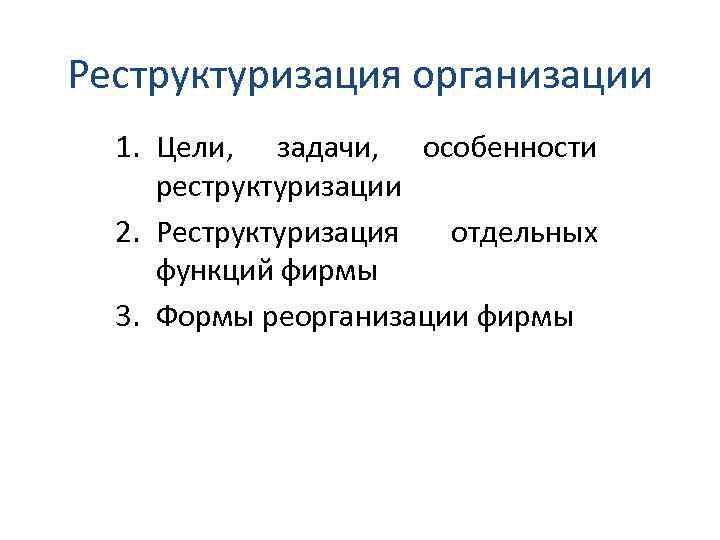 Реструктуризация организации

1. Цели, задачи, особенности реструктуризации
2. Реструктуризация отдельных функций фирмы
3. Формы реорганизации фирмы